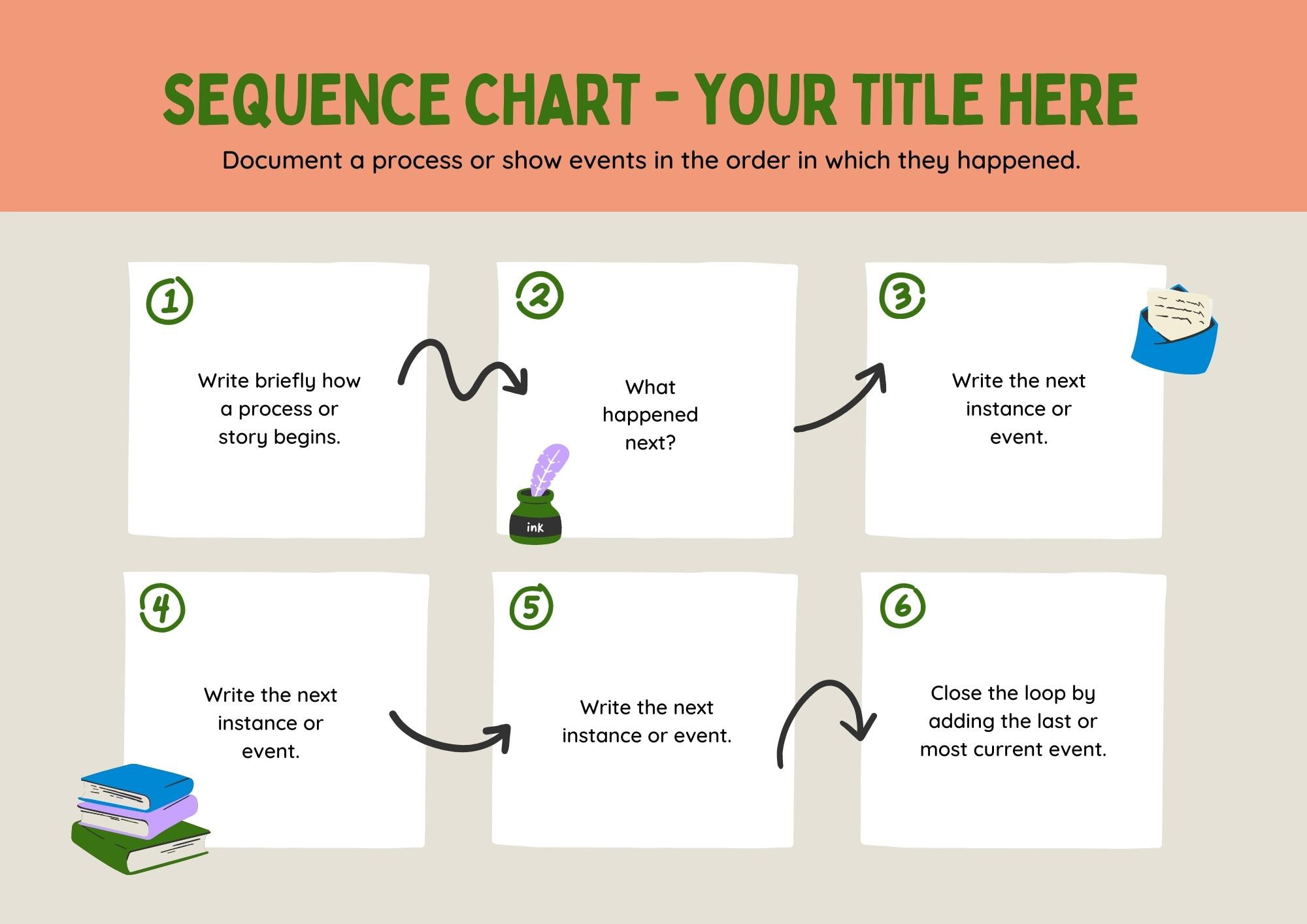 SEQUENCE CHART - YOUR TITLE HERE

Document a process or show events in the order in which they happened.

1

Write briefly how a process or story begins.

2

What happened next?

ink

3

Write the next instance or event.

4

Write the next instance or event.

5

Write the next instance or event.

6

Close the loop by adding the last or most current event.